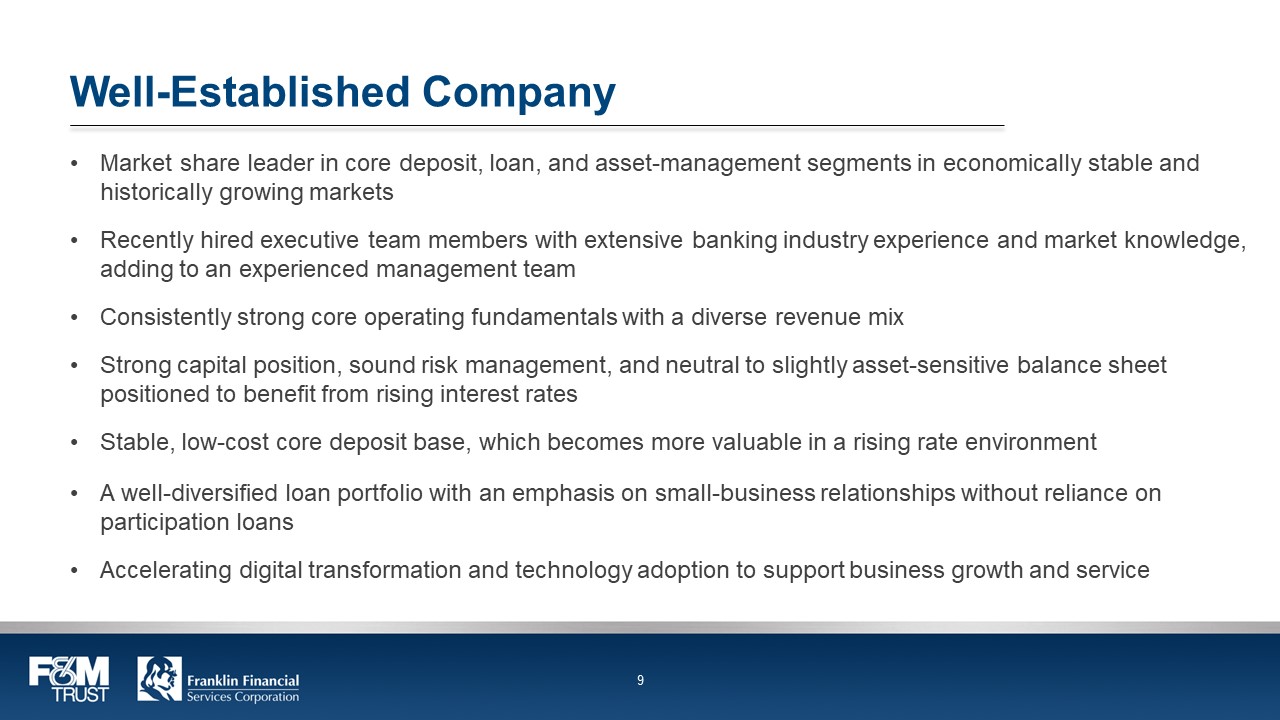 Well-Established Company

• Market share leader in core deposit, loan, and asset-management segments in economically stable and historically growing markets

• Recently hired executive team members with extensive banking industry experience and market knowledge, adding to an experienced management team

• Consistently strong core operating fundamentals with a diverse revenue mix

• Strong capital position, sound risk management, and neutral to slightly asset-sensitive balance sheet positioned to benefit from rising interest rates

• Stable, low-cost core deposit base, which becomes more valuable in a rising rate environment

• A well-diversified loan portfolio with an emphasis on small-business relationships without reliance on participation loans

• Accelerating digital transformation and technology adoption to support business growth and service

F&M TRUST

Franklin Financial Services Corporation

9